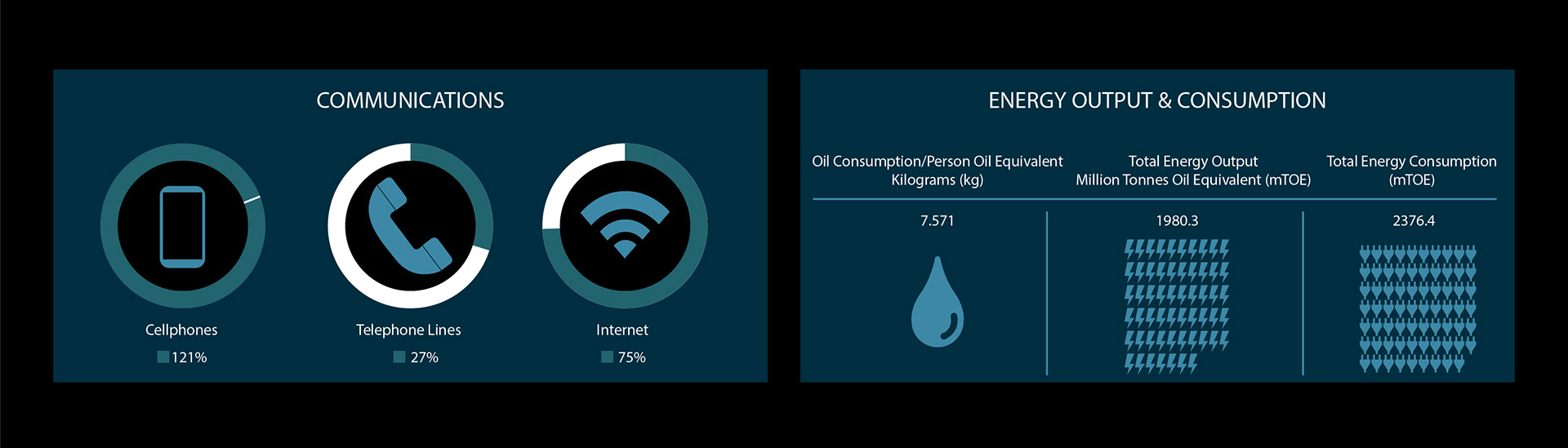 COMMUNICATIONS

Cellphones
121%

Telephone Lines
27%

Internet
75%

ENERGY OUTPUT & CONSUMPTION

| Oil Consumption/Person Oil Equivalent Kilograms (kg) | Total Energy Output Million Tonnes Oil Equivalent (mTOE) | Total Energy Consumption (mTOE) |
|---|---|---|
| 7.571 | 1980.3 | 2376.4 |